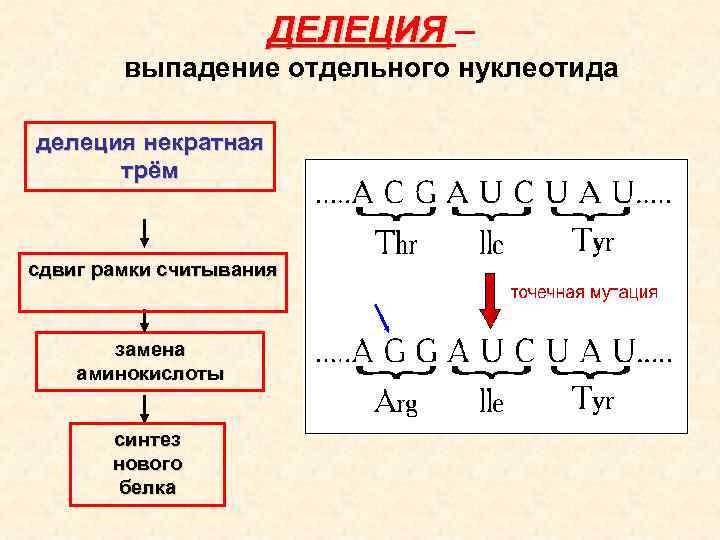 ДЕЛЕЦИЯ –
выпадение отдельного нуклеотида

делеция некратная трём

сдвиг рамки считывания

замена аминокислоты

синтез нового белка

.....A C G A U C U A U.....
Thr llc Tyr

точечная мутация

.....A G G A U C U A U.....
Arg lle Tyr